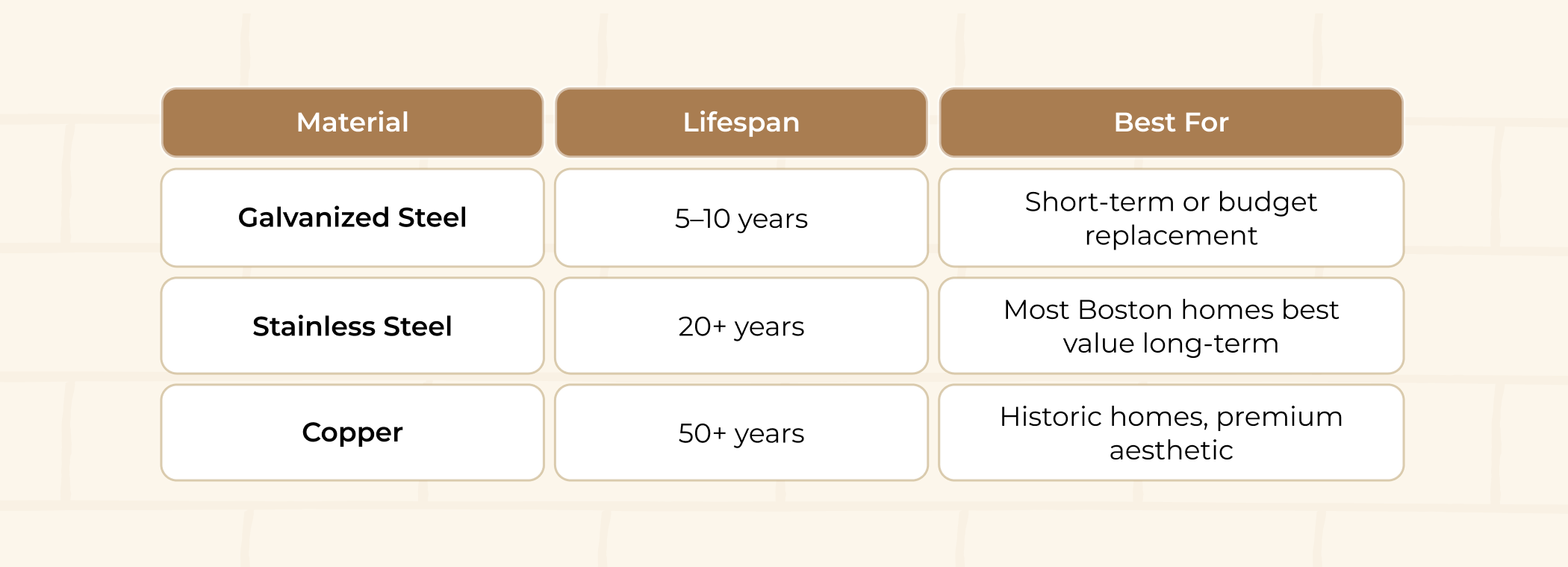 | Material | Lifespan | Best For |
|---|---|---|
| Galvanized Steel | 5–10 years | Short-term or budget replacement |
| Stainless Steel | 20+ years | Most Boston homes best value long-term |
| Copper | 50+ years | Historic homes, premium aesthetic |